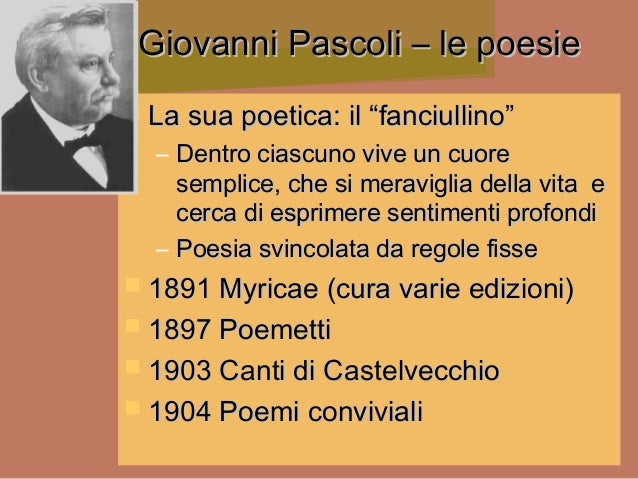 Giovanni Pascoli – le poesie

La sua poetica: il “fanciullino”

– Dentro ciascuno vive un cuore semplice, che si meraviglia della vita e cerca di esprimere sentimenti profondi

– Poesia svincolata da regole fisse

1891 Myricae (cura varie edizioni)

1897 Poemetti

1903 Canti di Castelvecchio

1904 Poemi conviviali